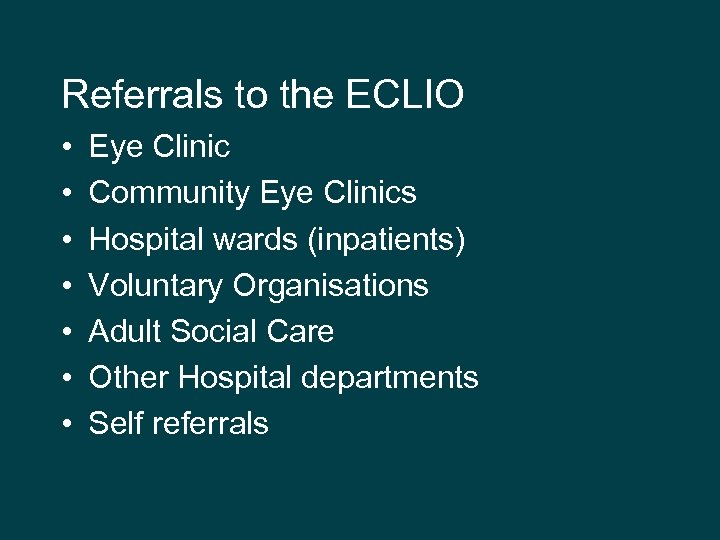 Referrals to the ECLIO

• Eye Clinic
• Community Eye Clinics
• Hospital wards (inpatients)
• Voluntary Organisations
• Adult Social Care
• Other Hospital departments
• Self referrals